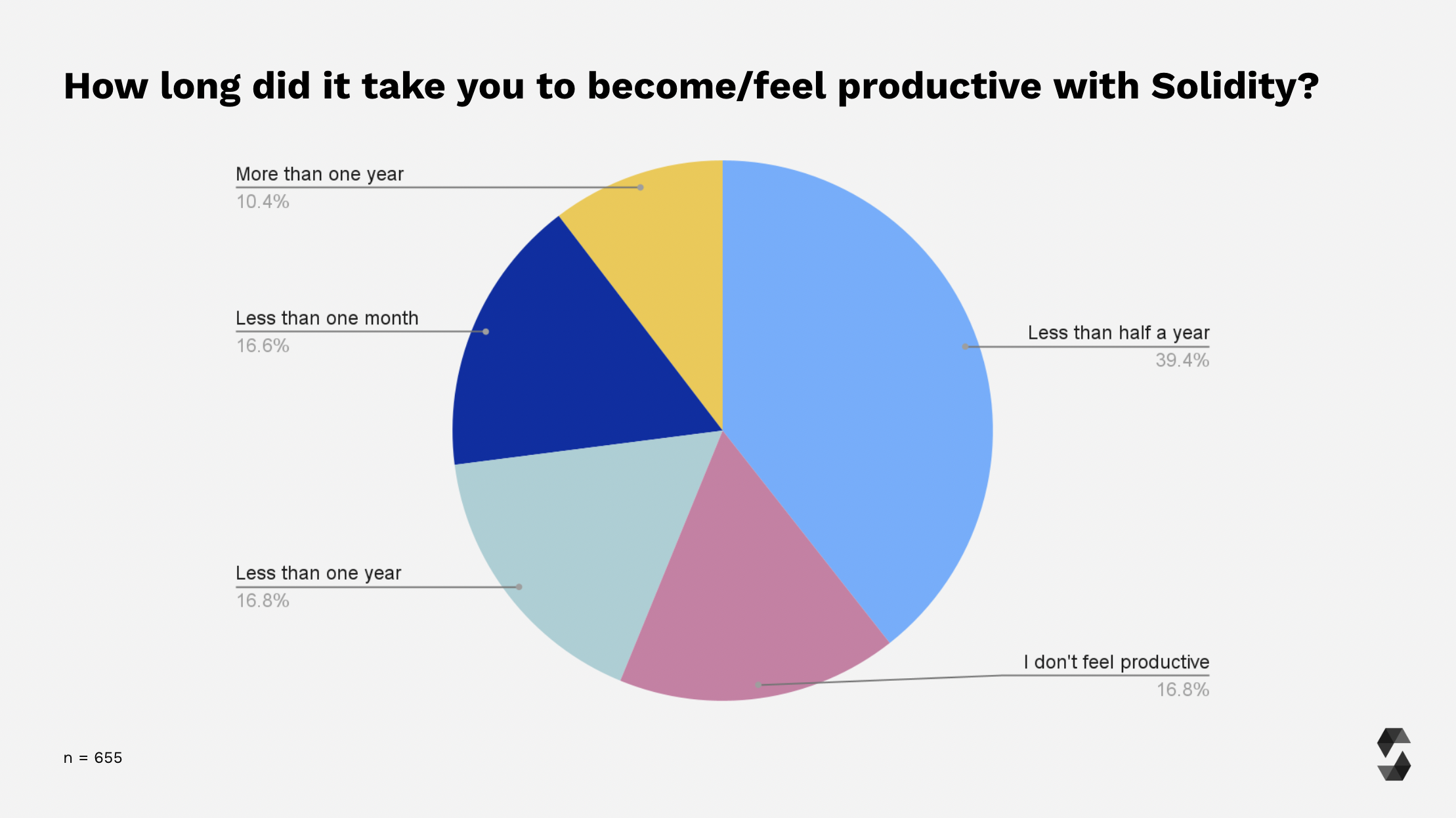 How long did it take you to become/feel productive with Solidity?

More than one year
10.4%

Less than one month
16.6%

Less than one year
16.8%

Less than half a year
39.4%

I don't feel productive
16.8%

n = 655